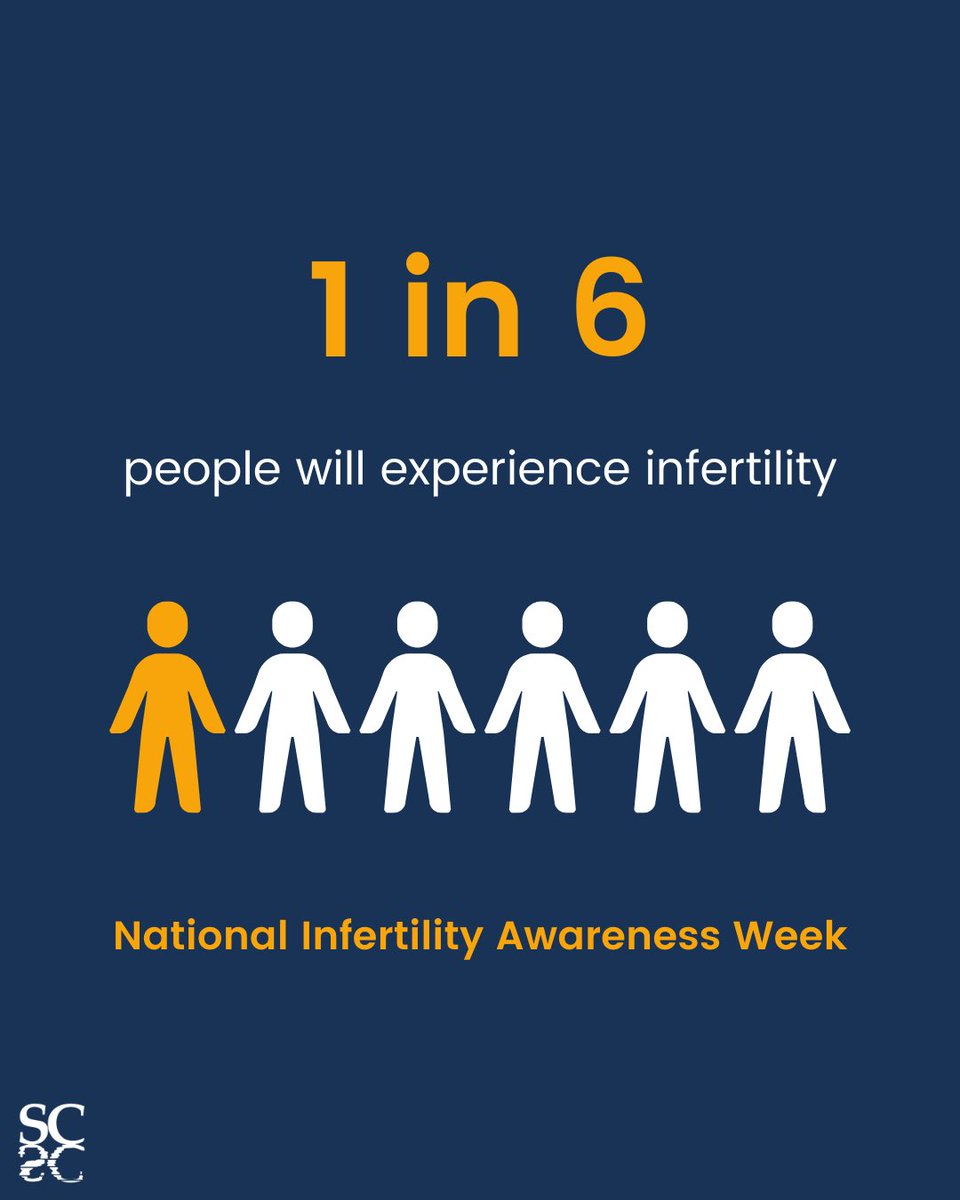 1 in 6

people will experience infertility

National Infertility Awareness Week

SC